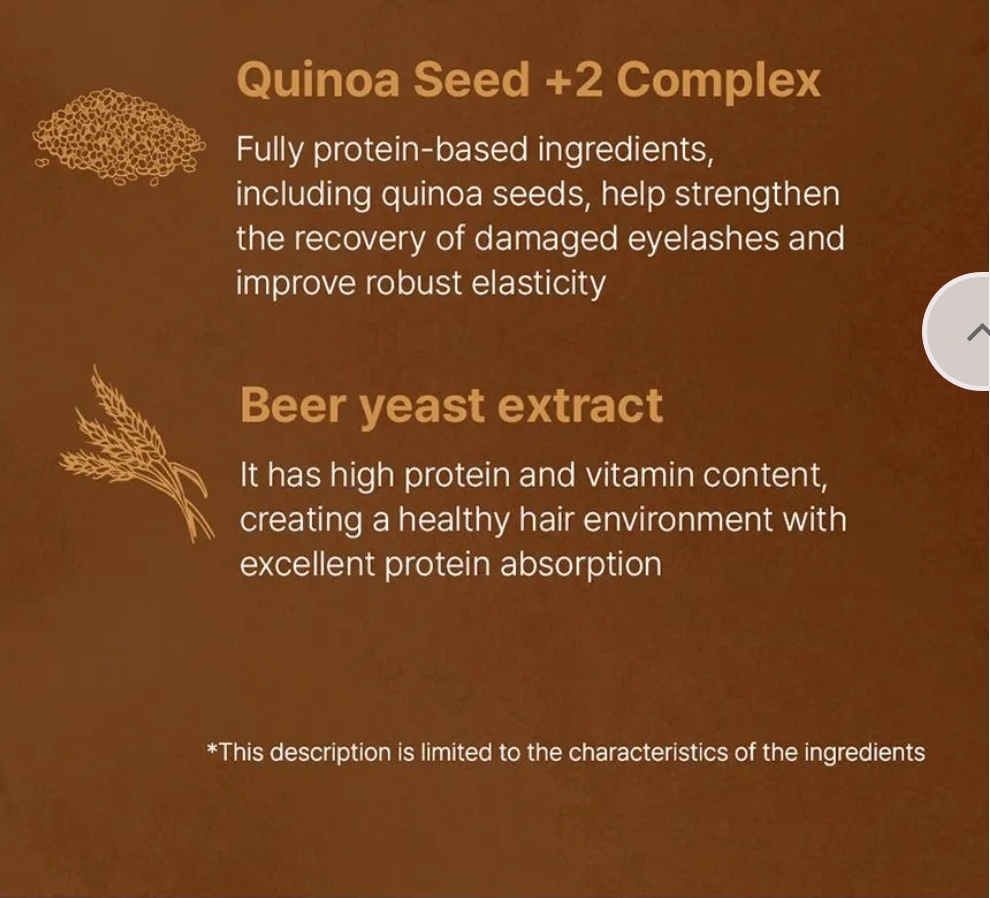 Quinoa Seed +2 Complex

Fully protein-based ingredients, including quinoa seeds, help strengthen the recovery of damaged eyelashes and improve robust elasticity

Beer yeast extract

It has high protein and vitamin content, creating a healthy hair environment with excellent protein absorption

*This description is limited to the characteristics of the ingredients